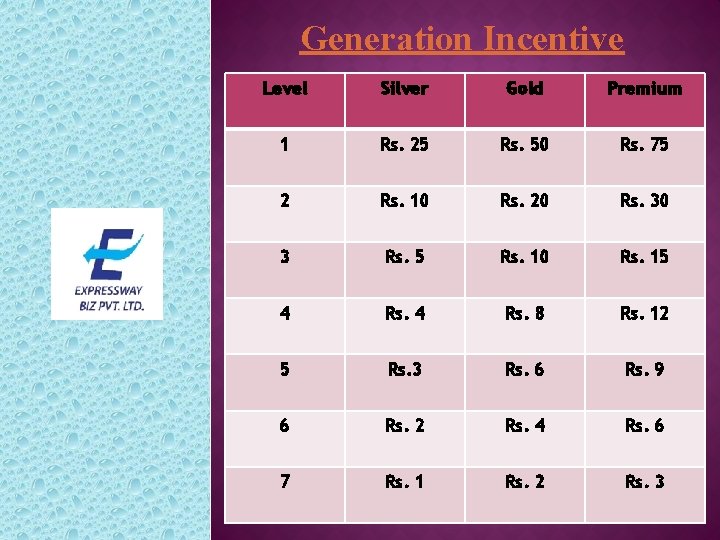 EXPRESSWAY BIZ PVT. LTD.

Generation Incentive

| Level | Silver | Gold | Premium |
|---|---|---|---|
| 1 | Rs. 25 | Rs. 50 | Rs. 75 |
| 2 | Rs. 10 | Rs. 20 | Rs. 30 |
| 3 | Rs. 5 | Rs. 10 | Rs. 15 |
| 4 | Rs. 4 | Rs. 8 | Rs. 12 |
| 5 | Rs.3 | Rs. 6 | Rs. 9 |
| 6 | Rs. 2 | Rs. 4 | Rs. 6 |
| 7 | Rs. 1 | Rs. 2 | Rs. 3 |